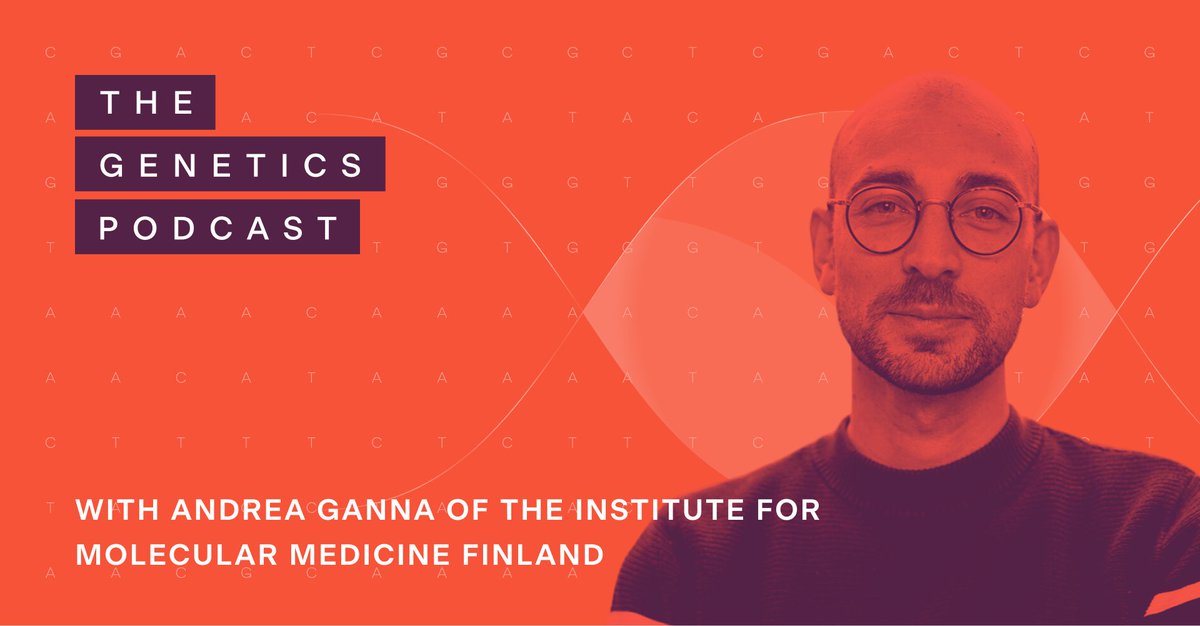 THE
GENETICS
PODCAST

WITH ANDREA GANNA OF THE INSTITUTE FOR MOLECULAR MEDICINE FINLAND